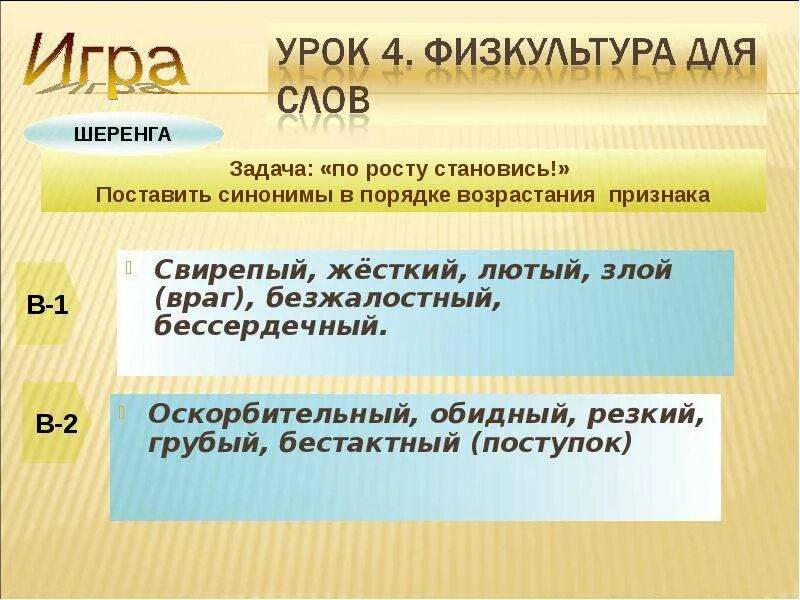 Игра

УРОК 4. ФИЗКУЛЬТУРА ДЛЯ СЛОВ

ШЕРЕНГА

Задача: «по росту становись!»
Поставить синонимы в порядке возрастания признака

В-1

Свирепый, жёсткий, лютый, злой (враг), безжалостный, бессердечный.

В-2

Оскорбительный, обидный, резкий, грубый, бестактный (поступок)